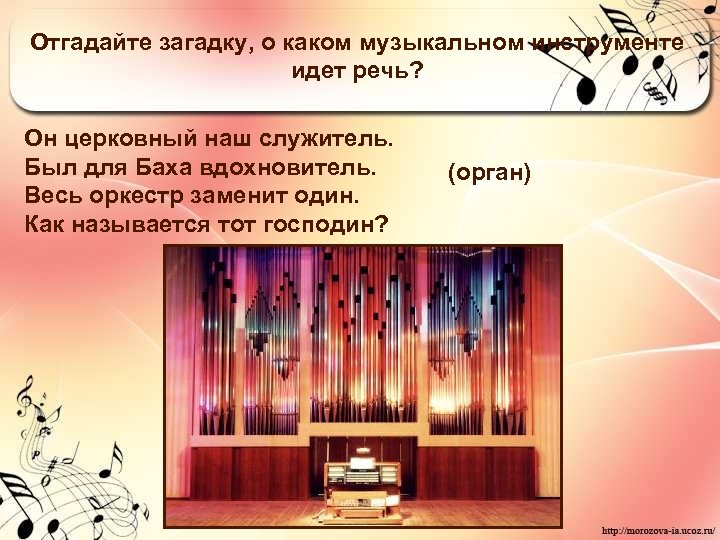 Отгадайте загадку, о каком музыкальном инструменте идет речь?

Он церковный наш служитель.
Был для Баха вдохновитель.
Весь оркестр заменит один.
Как называется тот господин?

(орган)

http://morozova-ia.ucoz.ru/